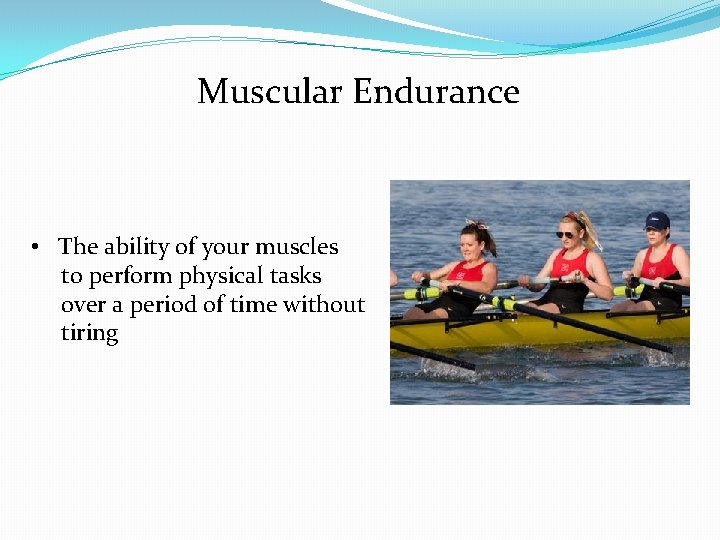 Muscular Endurance

• The ability of your muscles to perform physical tasks over a period of time without tiring